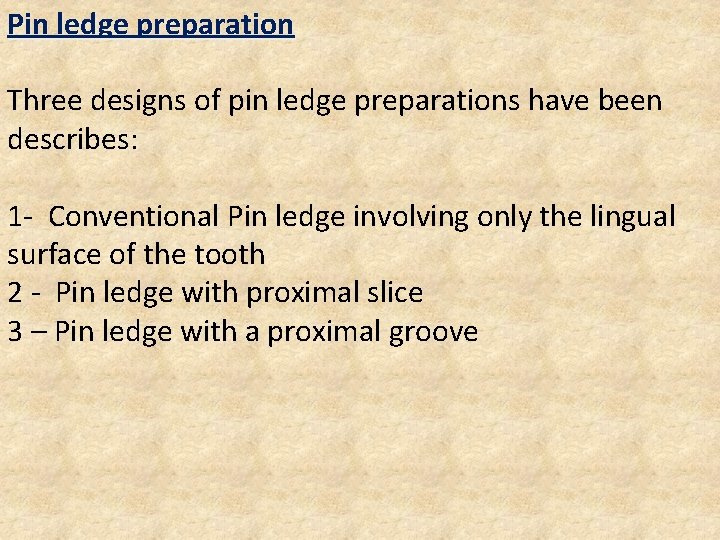 Pin ledge preparation

Three designs of pin ledge preparations have been describes:

1- Conventional Pin ledge involving only the lingual surface of the tooth
2 - Pin ledge with proximal slice
3 – Pin ledge with a proximal groove